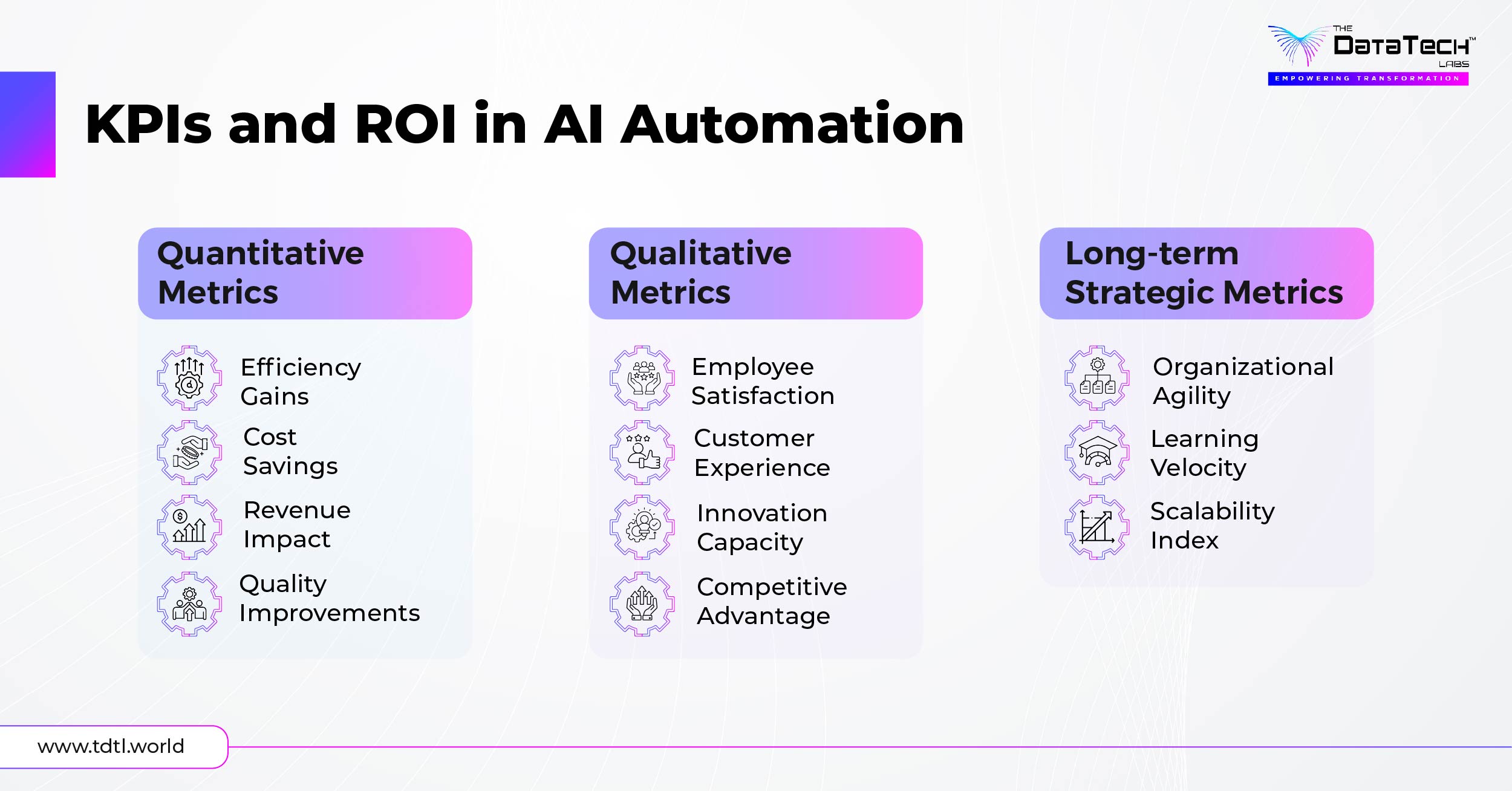 THE DataTech™ LABS
EMPOWERING TRANSFORMATION

KPIs and ROI in AI Automation

Quantitative Metrics

Efficiency Gains

Cost Savings

Revenue Impact

Quality Improvements

Qualitative Metrics

Employee Satisfaction

Customer Experience

Innovation Capacity

Competitive Advantage

Long-term Strategic Metrics

Organizational Agility

Learning Velocity

Scalability Index

www.tdtl.world